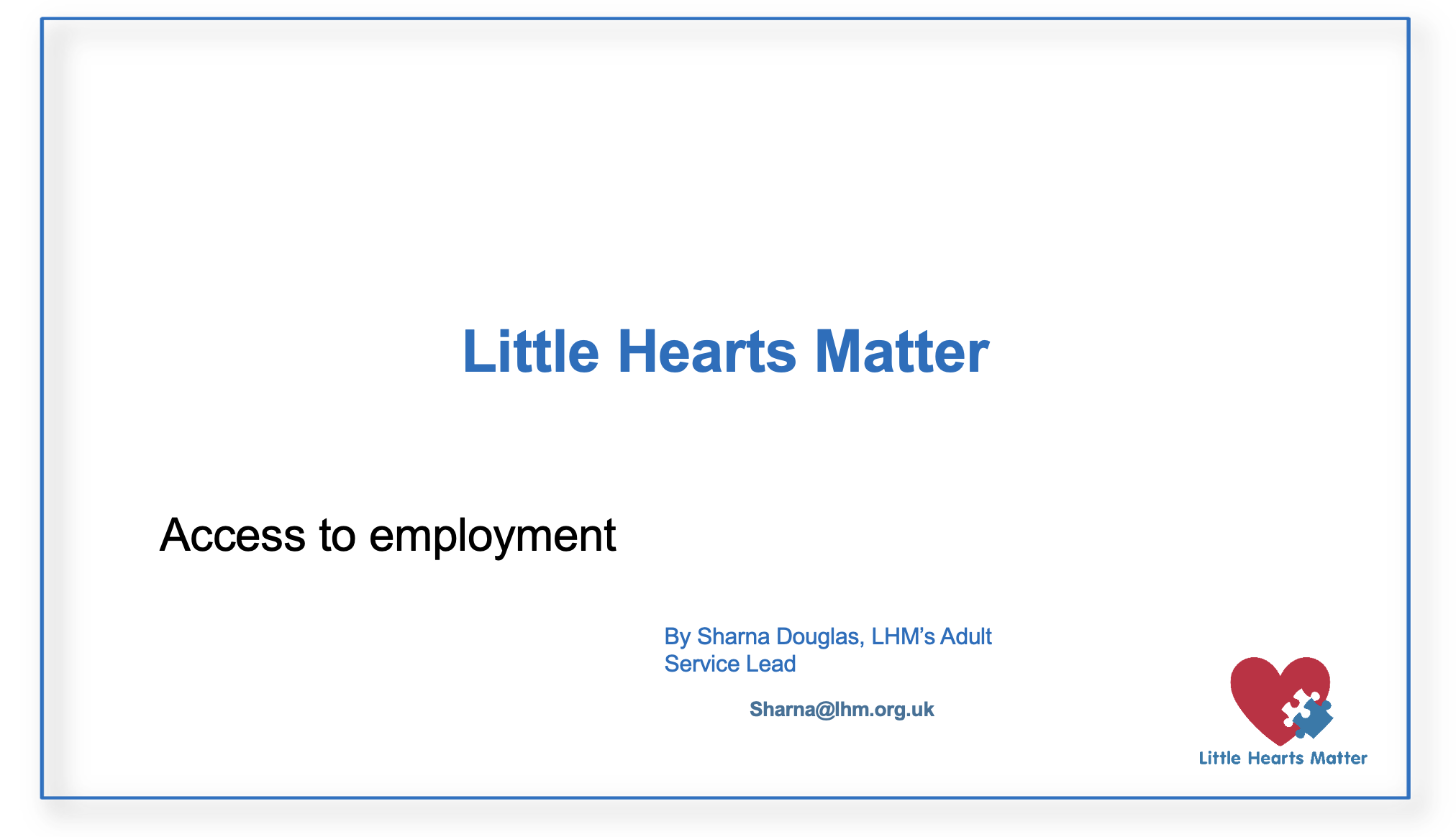 Little Hearts Matter

Access to employment

By Sharna Douglas, LHM's Adult Service Lead

Sharna@lhm.org.uk

Little Hearts Matter